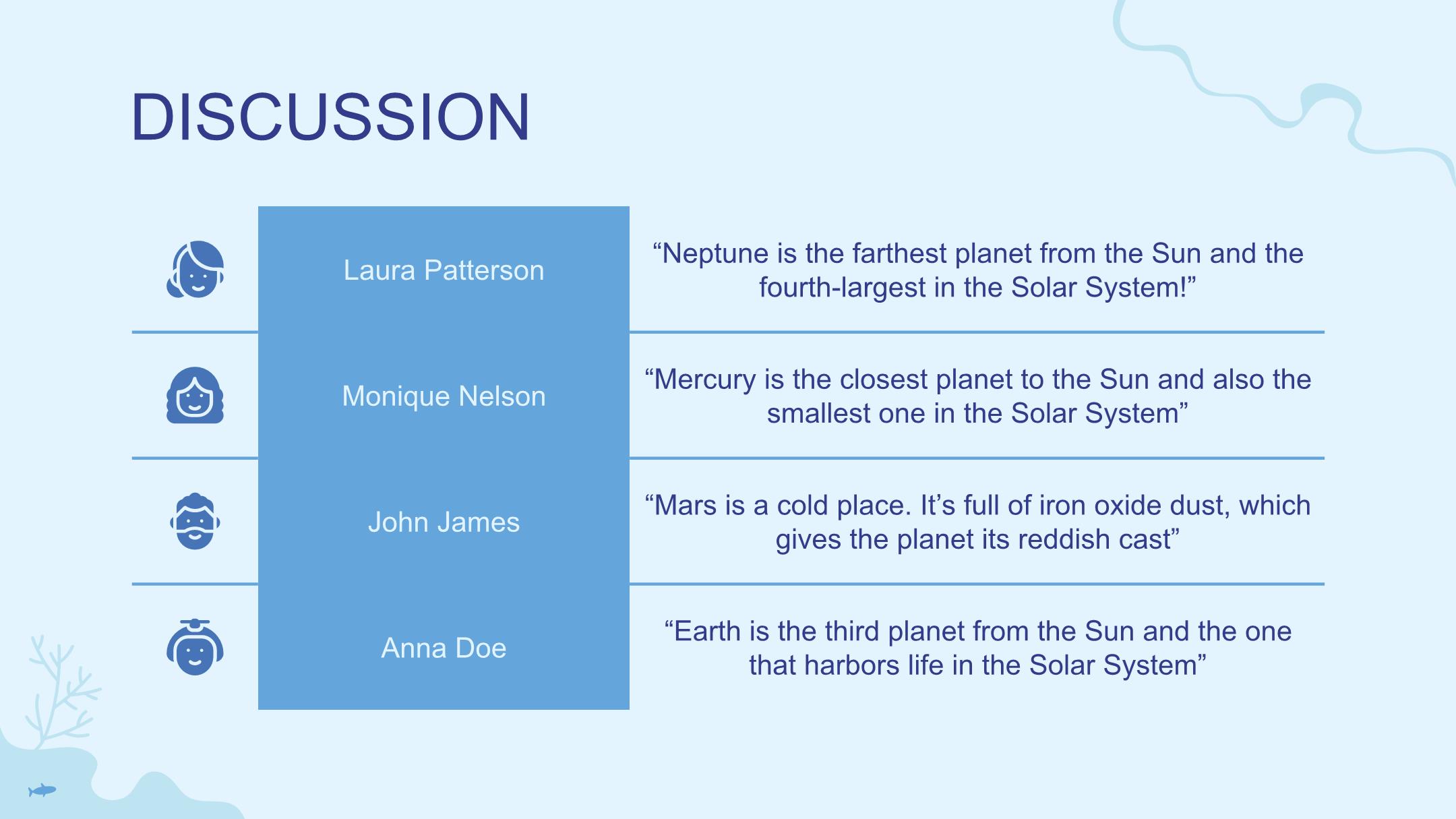 DISCUSSION

| Laura Patterson | “Neptune is the farthest planet from the Sun and the fourth-largest in the Solar System!” |
|---|---|
| Monique Nelson | “Mercury is the closest planet to the Sun and also the smallest one in the Solar System” |
| John James | “Mars is a cold place. It’s full of iron oxide dust, which gives the planet its reddish cast” |
| Anna Doe | “Earth is the third planet from the Sun and the one that harbors life in the Solar System” |